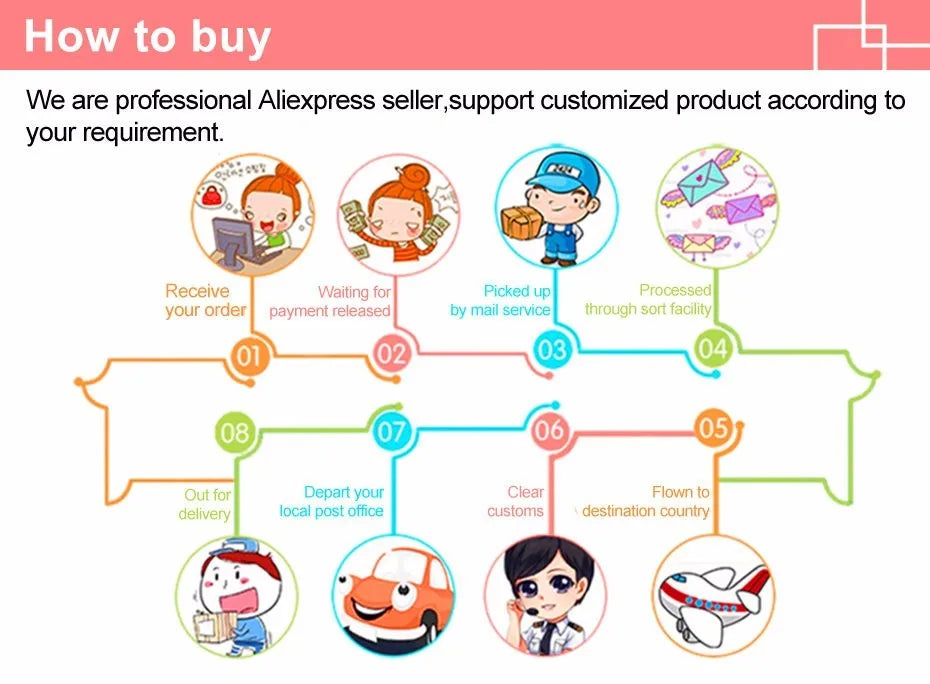 How to buy

We are professional Aliexpress seller,support customized product according to your requirement.

Receive your order

Waiting for payment released

Picked up by mail service

Processed through sort facility

01

02

03

04

08

07

06

05

Out for delivery

Depart your local post office

Clear customs

Flown to destination country